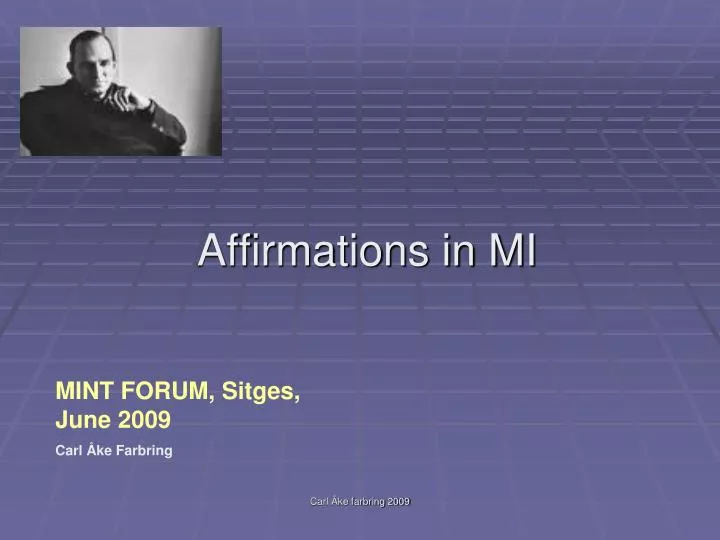 Affirmations in MI

MINT FORUM, Sitges, June 2009

Carl Åke Farbring

Carl Åke farbring 2009